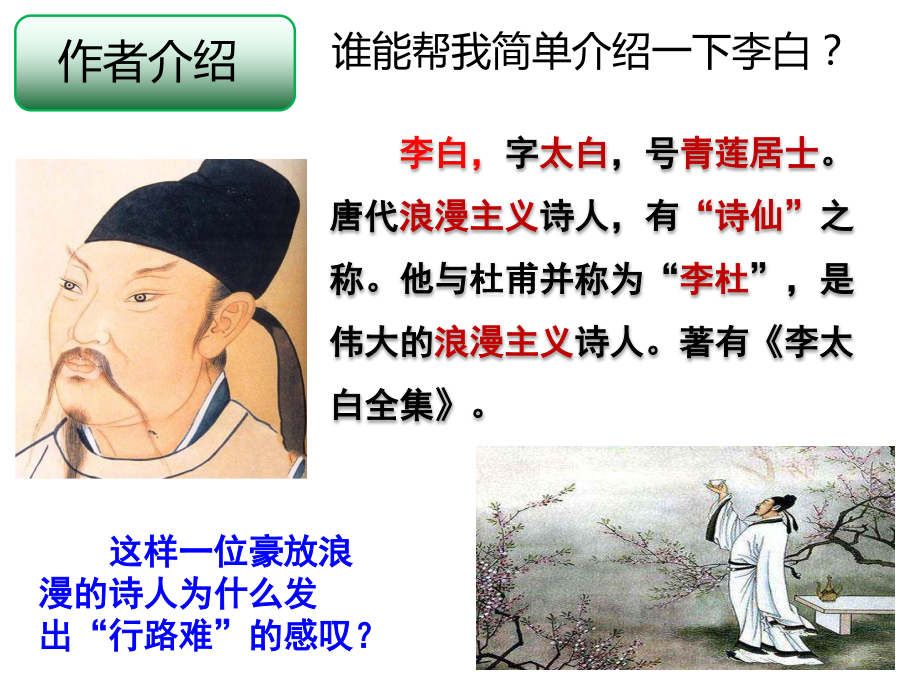 作者介绍

谁能帮我简单介绍一下李白？

李白，字太白，号青莲居士。唐代浪漫主义诗人，有“诗仙”之称。他与杜甫并称为“李杜”，是伟大的浪漫主义诗人。著有《李太白全集》。

这样一位豪放浪漫的诗人为什么发出“行路难”的感叹？